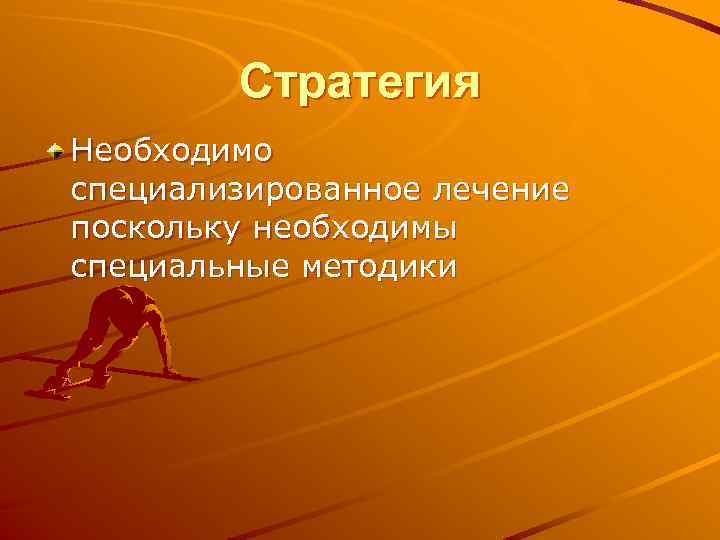 Стратегия

Необходимо специализированное лечение поскольку необходимы специальные методики